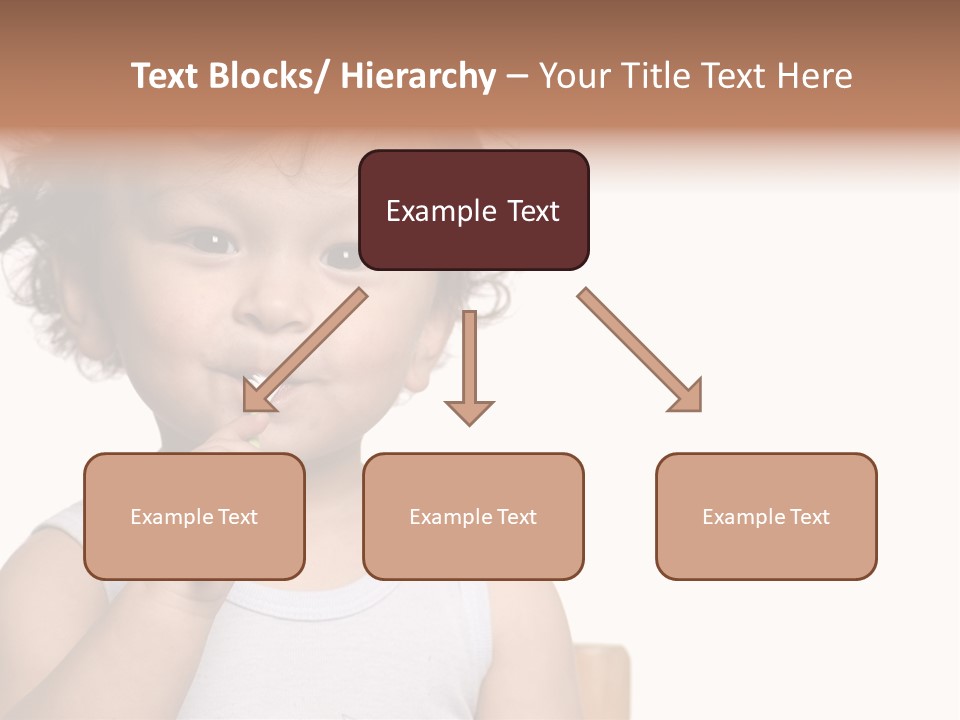 Text Blocks/ Hierarchy – Your Title Text Here

Example Text

Example Text

Example Text

Example Text